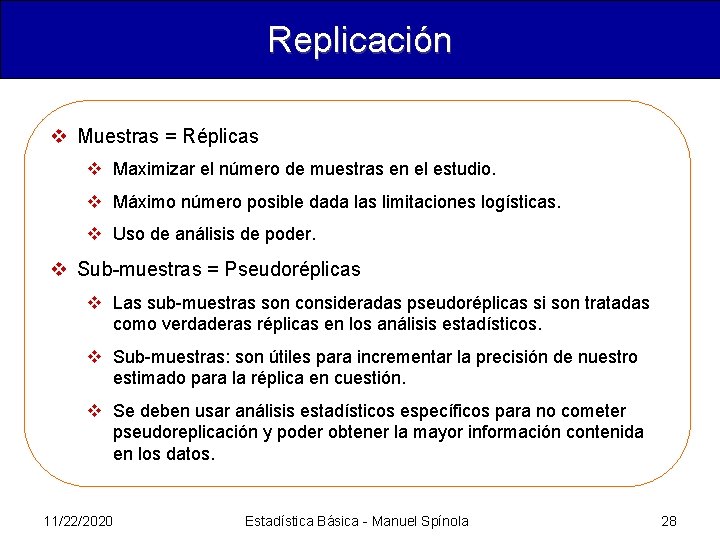 Replicación

❖ Muestras = Réplicas

❖ Maximizar el número de muestras en el estudio.

❖ Máximo número posible dada las limitaciones logísticas.

❖ Uso de análisis de poder.

❖ Sub-muestras = Pseudoréplicas

❖ Las sub-muestras son consideradas pseudoréplicas si son tratadas como verdaderas réplicas en los análisis estadísticos.

❖ Sub-muestras: son útiles para incrementar la precisión de nuestro estimado para la réplica en cuestión.

❖ Se deben usar análisis estadísticos específicos para no cometer pseudoreplicación y poder obtener la mayor información contenida en los datos.

11/22/2020 Estadística Básica - Manuel Spínola 28